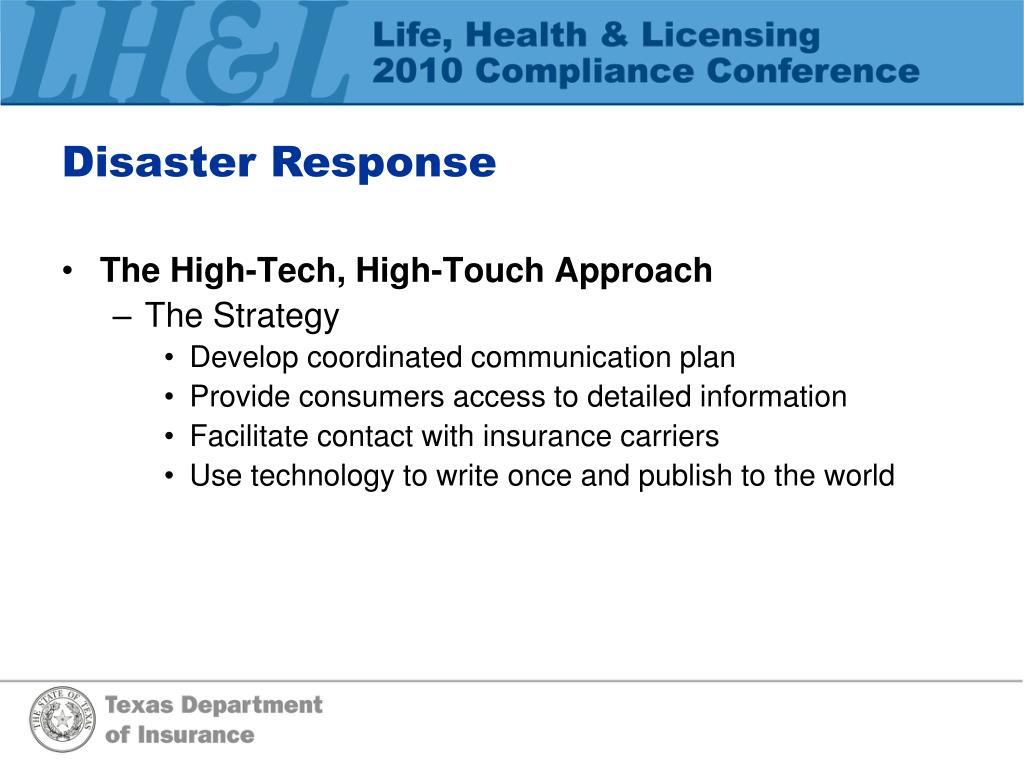 LH&L Life, Health & Licensing 2010 Compliance Conference

Disaster Response

• The High-Tech, High-Touch Approach
– The Strategy
• Develop coordinated communication plan
• Provide consumers access to detailed information
• Facilitate contact with insurance carriers
• Use technology to write once and publish to the world

THE STATE OF TEXAS

Texas Department of Insurance